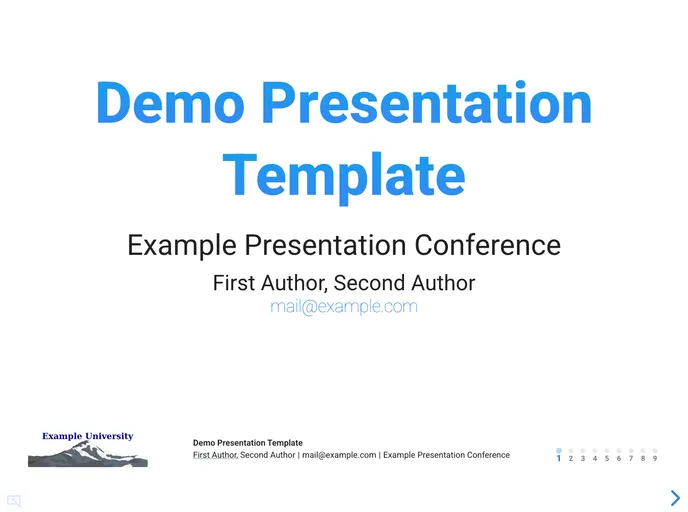 Demo Presentation Template

Example Presentation Conference

First Author, Second Author

mail@example.com

Example University

Demo Presentation Template

First Author, Second Author | mail@example.com | Example Presentation Conference

1 2 3 4 5 6 7 8 9